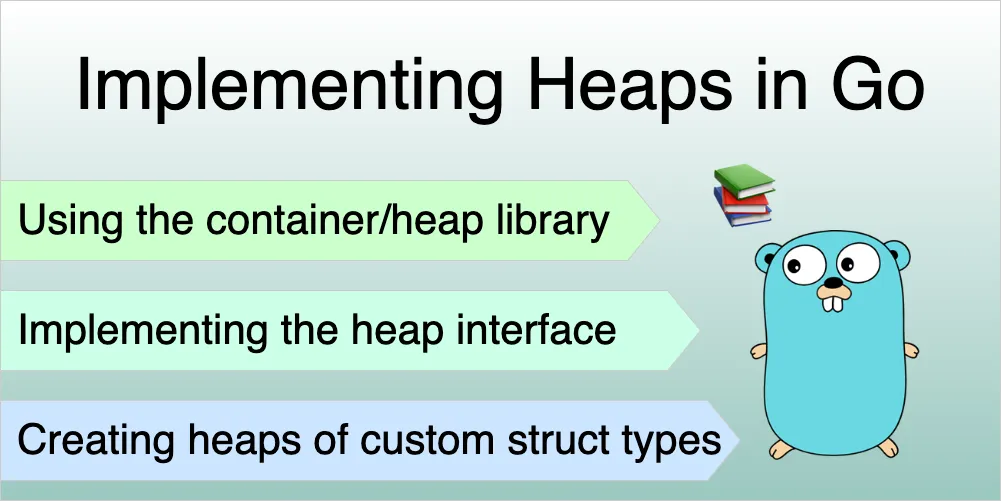 Implementing Heaps in Go

Using the container/heap library

Implementing the heap interface

Creating heaps of custom struct types